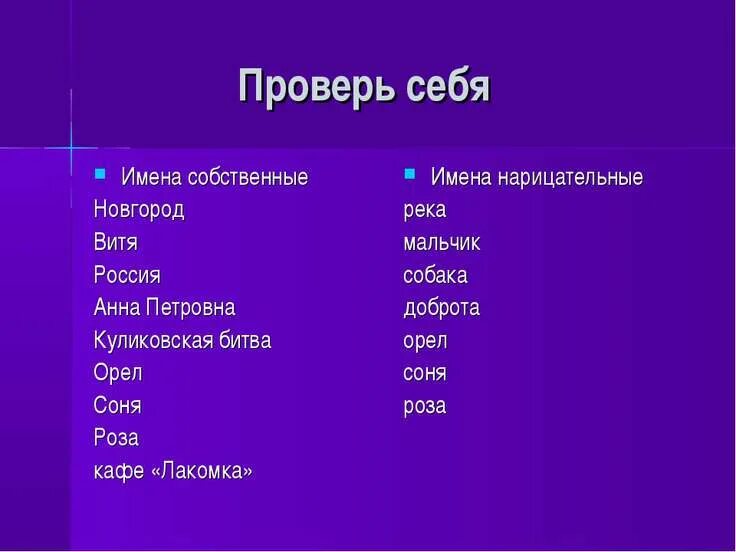 Проверь себя

Имена собственные
Новгород
Витя
Россия
Анна Петровна
Куликовская битва
Орел
Соня
Роза
кафе «Лакомка»

Имена нарицательные
река
мальчик
собака
доброта
орел
соня
роза